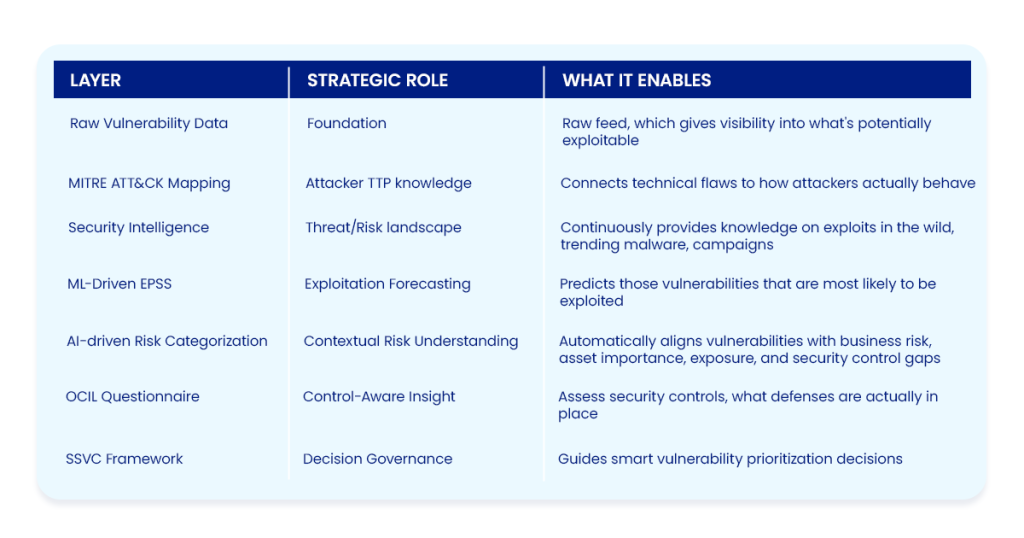 | LAYER | STRATEGIC ROLE | WHAT IT ENABLES |
|---|---|---|
| Raw Vulnerability Data | Foundation | Raw feed, which gives visibility into what's potentially exploitable |
| MITRE ATT&CK Mapping | Attacker TTP knowledge | Connects technical flaws to how attackers actually behave |
| Security Intelligence | Threat/Risk landscape | Continuously provides knowledge on exploits in the wild, trending malware, campaigns |
| ML-Driven EPSS | Exploitation Forecasting | Predicts those vulnerabilities that are most likely to be exploited |
| AI-driven Risk Categorization | Contextual Risk Understanding | Automatically aligns vulnerabilities with business risk, asset importance, exposure, and security control gaps |
| OCIL Questionnaire | Control-Aware Insight | Assess security controls, what defenses are actually in place |
| SSVC Framework | Decision Governance | Guides smart vulnerability prioritization decisions |